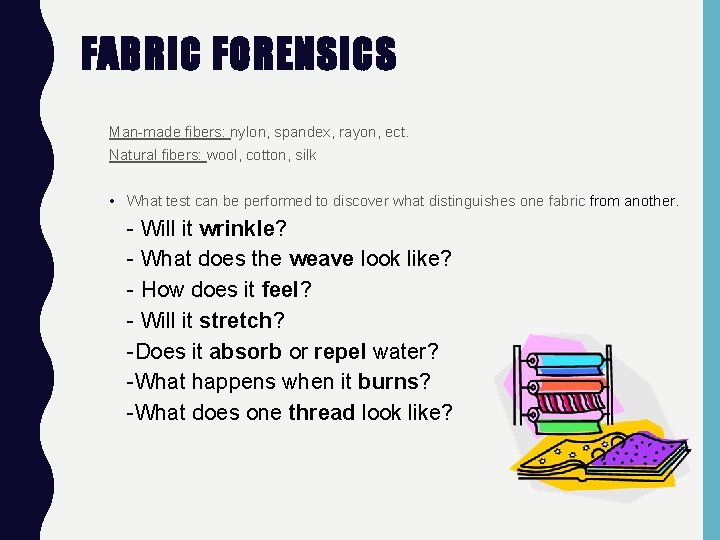 FABRIC FORENSICS

Man-made fibers: nylon, spandex, rayon, ect.
Natural fibers: wool, cotton, silk

• What test can be performed to discover what distinguishes one fabric from another.

- Will it wrinkle?
- What does the weave look like?
- How does it feel?
- Will it stretch?
-Does it absorb or repel water?
-What happens when it burns?
-What does one thread look like?